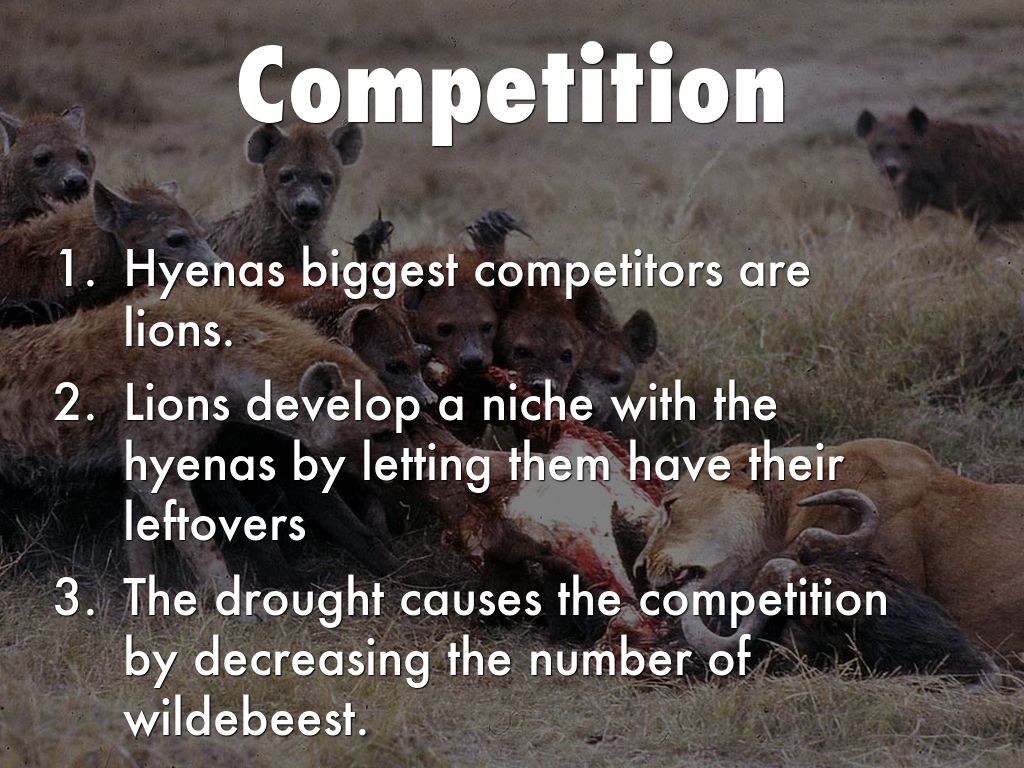 Competition

1. Hyenas biggest competitors are lions.
2. Lions develop a niche with the hyenas by letting them have their leftovers
3. The drought causes the competition by decreasing the number of wildebeest.